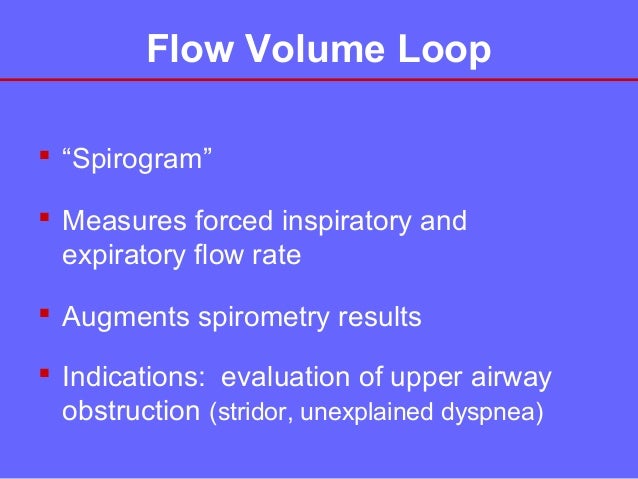 Flow Volume Loop

▪ “Spirogram”

▪ Measures forced inspiratory and expiratory flow rate

▪ Augments spirometry results

▪ Indications: evaluation of upper airway obstruction (stridor, unexplained dyspnea)